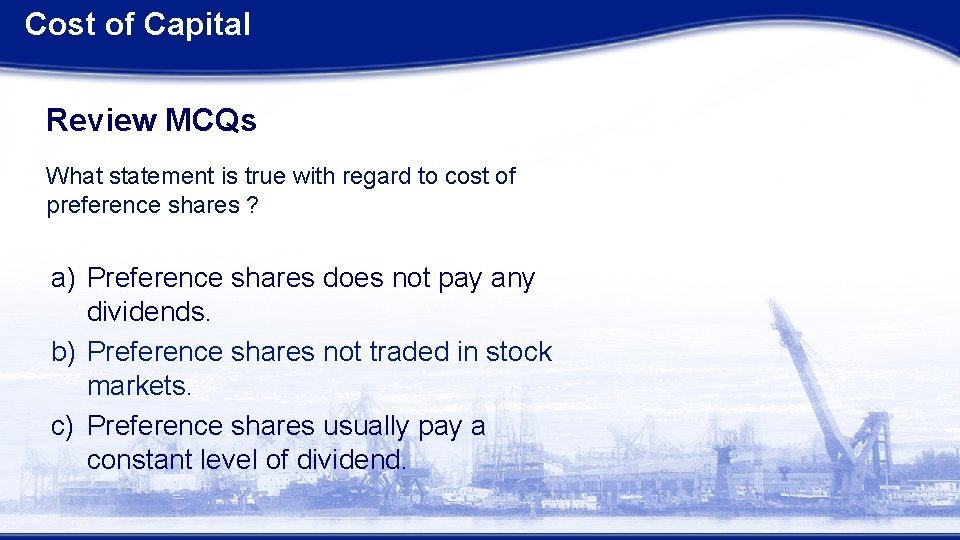 Cost of Capital

Review MCQs

What statement is true with regard to cost of preference shares ?

a) Preference shares does not pay any dividends.
b) Preference shares not traded in stock markets.
c) Preference shares usually pay a constant level of dividend.